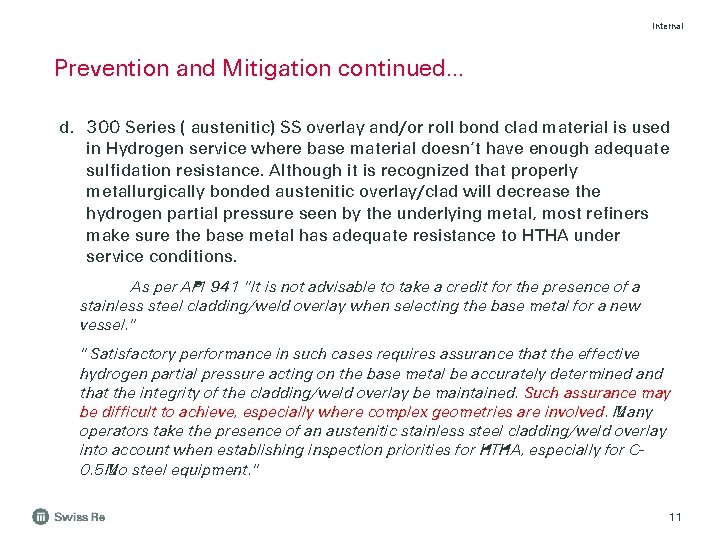 Internal

Prevention and Mitigation continued…

d. 300 Series ( austenitic) SS overlay and/or roll bond clad material is used in Hydrogen service where base material doesn't have enough adequate sulfidation resistance. Although it is recognized that properly metallurgically bonded austenitic overlay/clad will decrease the hydrogen partial pressure seen by the underlying metal, most refiners make sure the base metal has adequate resistance to HTHA under service conditions.

As per API 941 "It is not advisable to take a credit for the presence of a stainless steel cladding/weld overlay when selecting the base metal for a new vessel."

" Satisfactory performance in such cases requires assurance that the effective hydrogen partial pressure acting on the base metal be accurately determined and that the integrity of the cladding/weld overlay be maintained. Such assurance may be difficult to achieve, especially where complex geometries are involved. Many operators take the presence of an austenitic stainless steel cladding/weld overlay into account when establishing inspection priorities for HTHA, especially for C-0.5Mo steel equipment."

Swiss Re

11